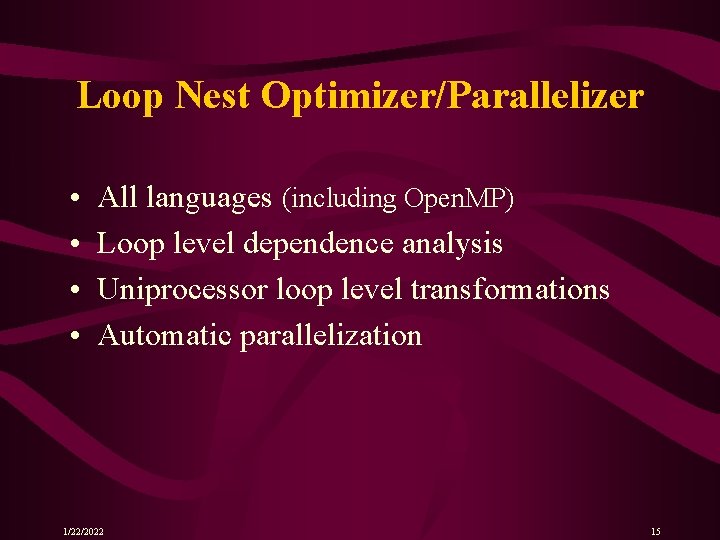 Loop Nest Optimizer/Parallelizer

• All languages (including OpenMP)
• Loop level dependence analysis
• Uniprocessor loop level transformations
• Automatic parallelization

1/22/2022

15